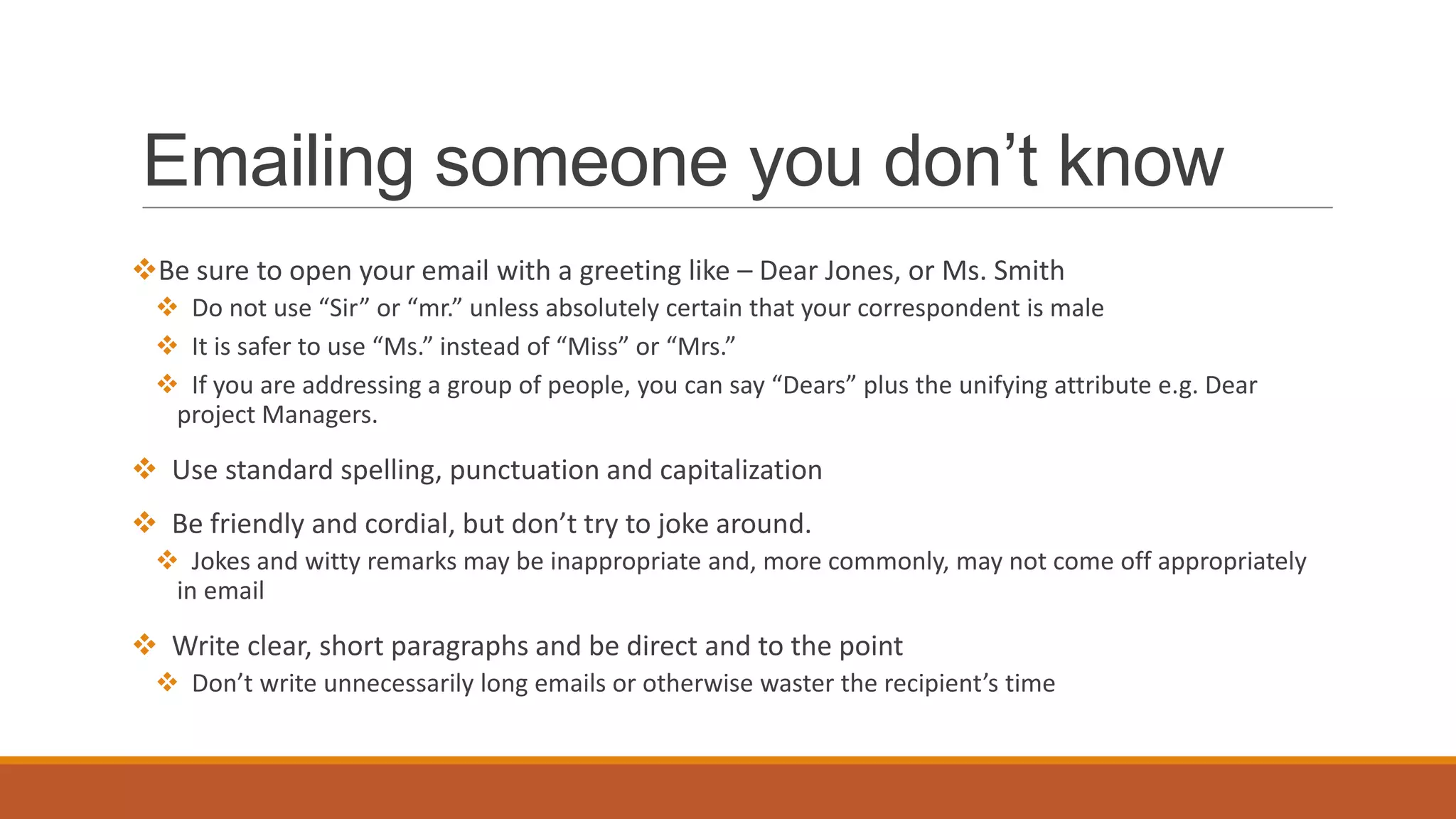 Emailing someone you don’t know

❖Be sure to open your email with a greeting like – Dear Jones, or Ms. Smith
❖ Do not use “Sir” or “mr.” unless absolutely certain that your correspondent is male
❖ It is safer to use “Ms.” instead of “Miss” or “Mrs.”
❖ If you are addressing a group of people, you can say “Dears” plus the unifying attribute e.g. Dear project Managers.

❖ Use standard spelling, punctuation and capitalization

❖ Be friendly and cordial, but don’t try to joke around.
❖ Jokes and witty remarks may be inappropriate and, more commonly, may not come off appropriately in email

❖ Write clear, short paragraphs and be direct and to the point
❖ Don’t write unnecessarily long emails or otherwise waster the recipient’s time